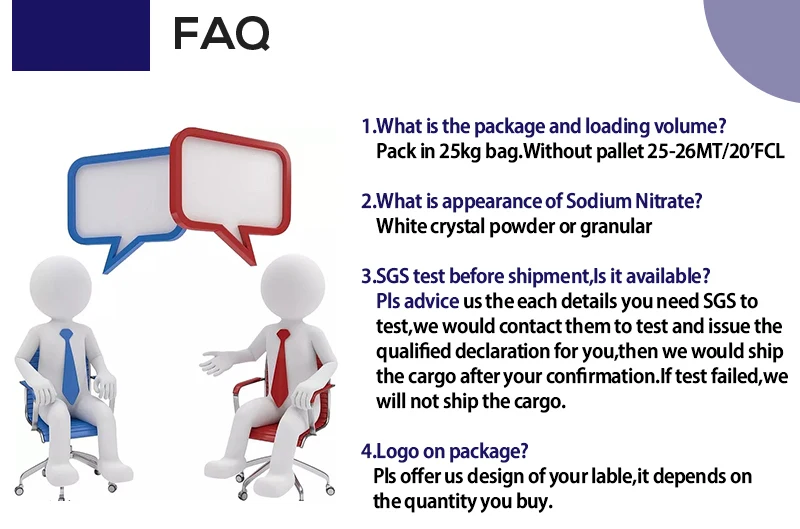 FAQ

1.What is the package and loading volume?
Pack in 25kg bag.Without pallet 25-26MT/20'FCL

2.What is appearance of Sodium Nitrate?
White crystal powder or granular

3.SGS test before shipment,Is it available?
Pls advice us the each details you need SGS to test,we would contact them to test and issue the qualified declaration for you,then we would ship the cargo after your confirmation.If test failed,we will not ship the cargo.

4.Logo on package?
Pls offer us design of your lable,it depends on the quantity you buy.